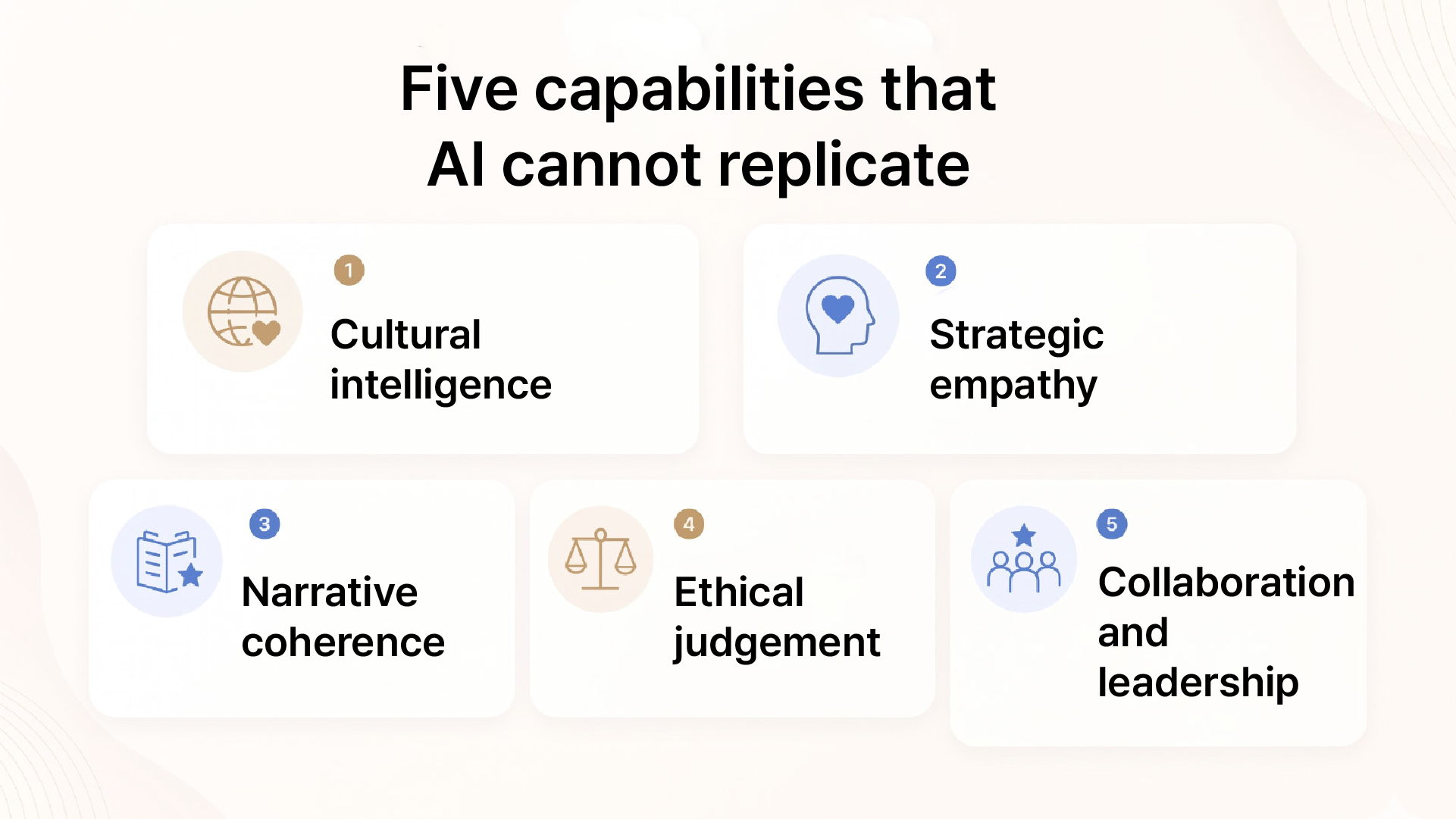 Five capabilities that
AI cannot replicate

1
Cultural intelligence

2
Strategic empathy

3
Narrative coherence

4
Ethical judgement

5
Collaboration and leadership